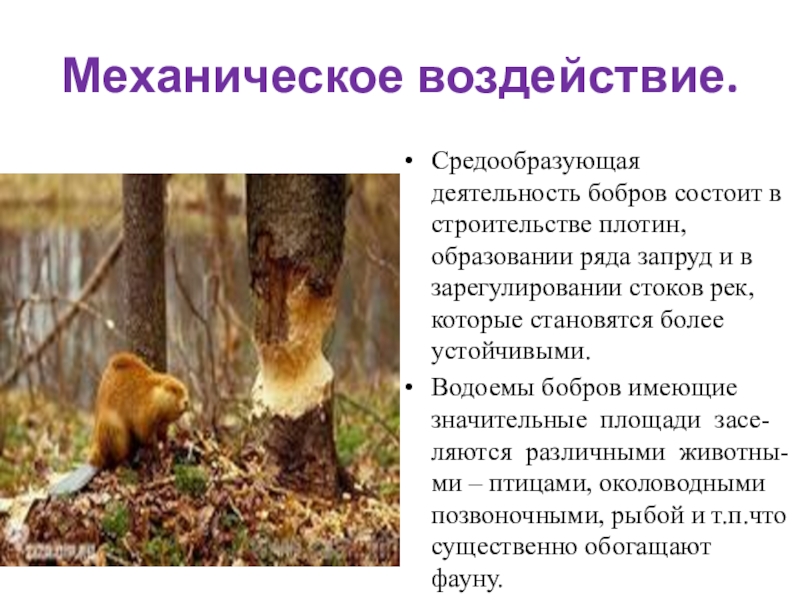 Механическое воздействие.

• Средообразующая деятельность бобров состоит в строительстве плотин, образовании ряда запруд и в зарегулировании стоков рек, которые становятся более устойчивыми.

• Водоемы бобров имеющие значительные площади заселяются различными животными – птицами, околоводными позвоночными, рыбой и т.п.что существенно обогащают фауну.